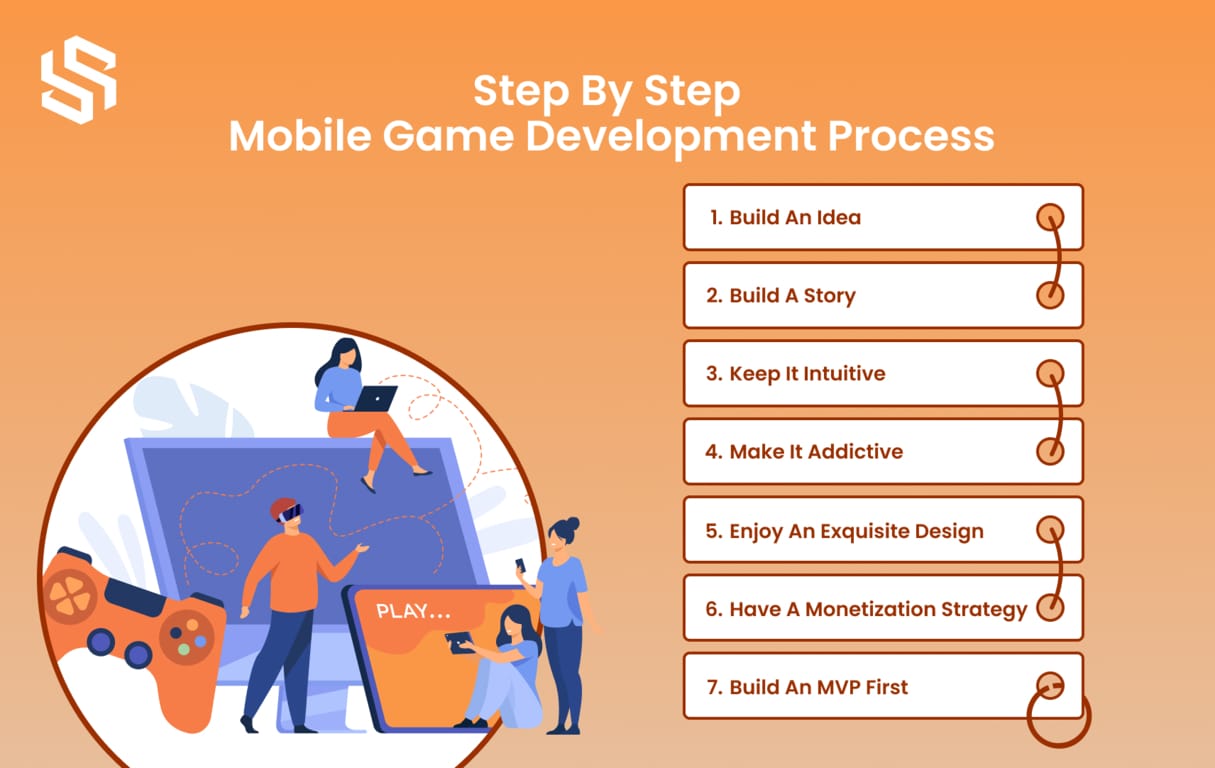 Step By Step
Mobile Game Development Process

1. Build An Idea

2. Build A Story

3. Keep It Intuitive

4. Make It Addictive

5. Enjoy An Exquisite Design

6. Have A Monetization Strategy

7. Build An MVP First

PLAY...